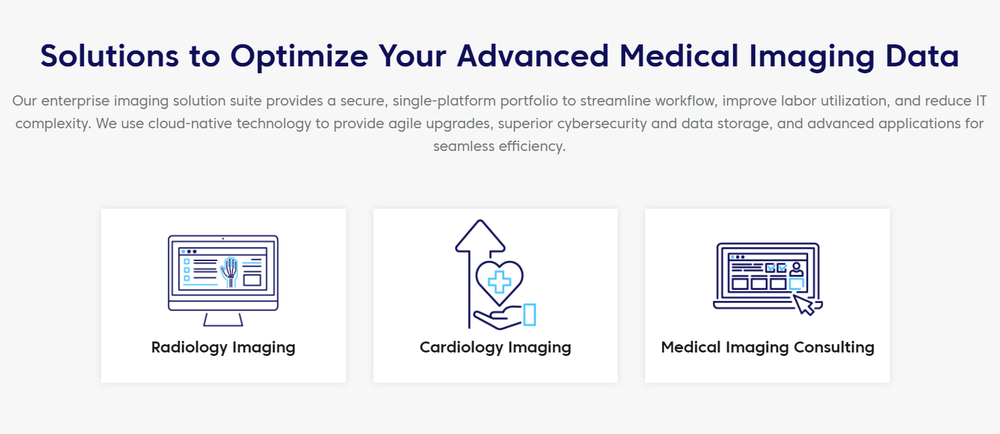 Solutions to Optimize Your Advanced Medical Imaging Data

Our enterprise imaging solution suite provides a secure, single-platform portfolio to streamline workflow, improve labor utilization, and reduce IT complexity. We use cloud-native technology to provide agile upgrades, superior cybersecurity and data storage, and advanced applications for seamless efficiency.

Radiology Imaging

Cardiology Imaging

Medical Imaging Consulting